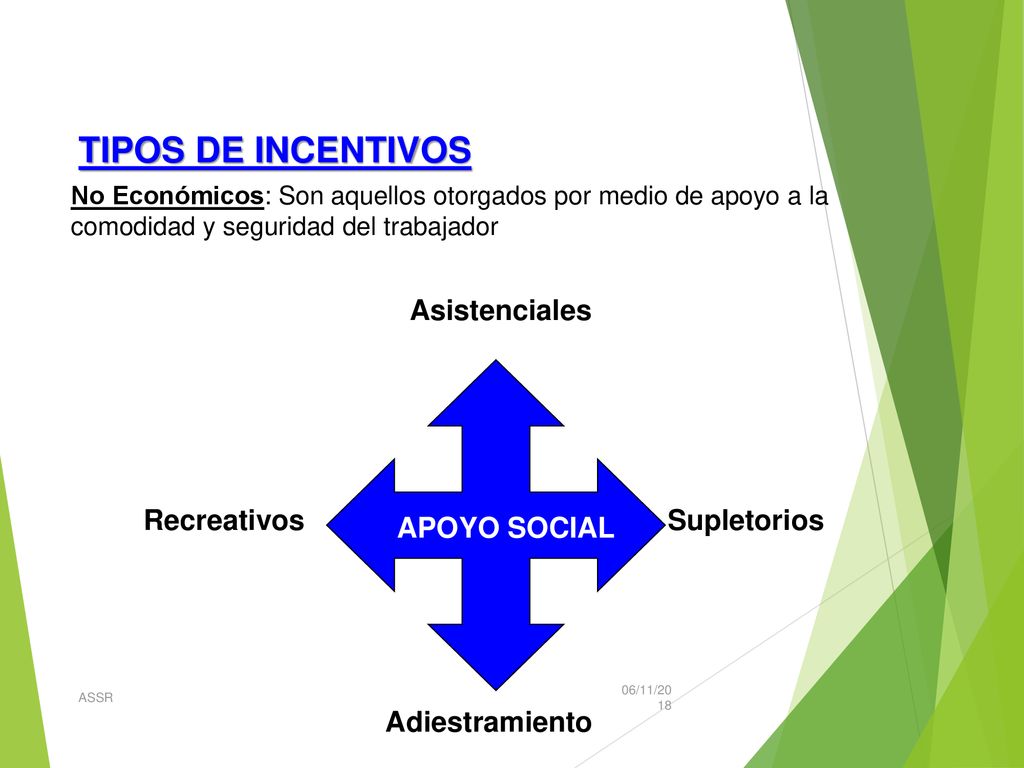 TIPOS DE INCENTIVOS

No Económicos: Son aquellos otorgados por medio de apoyo a la comodidad y seguridad del trabajador

Asistenciales

Recreativos

APOYO SOCIAL

Supletorios

Adiestramiento

ASSR

06/11/2018